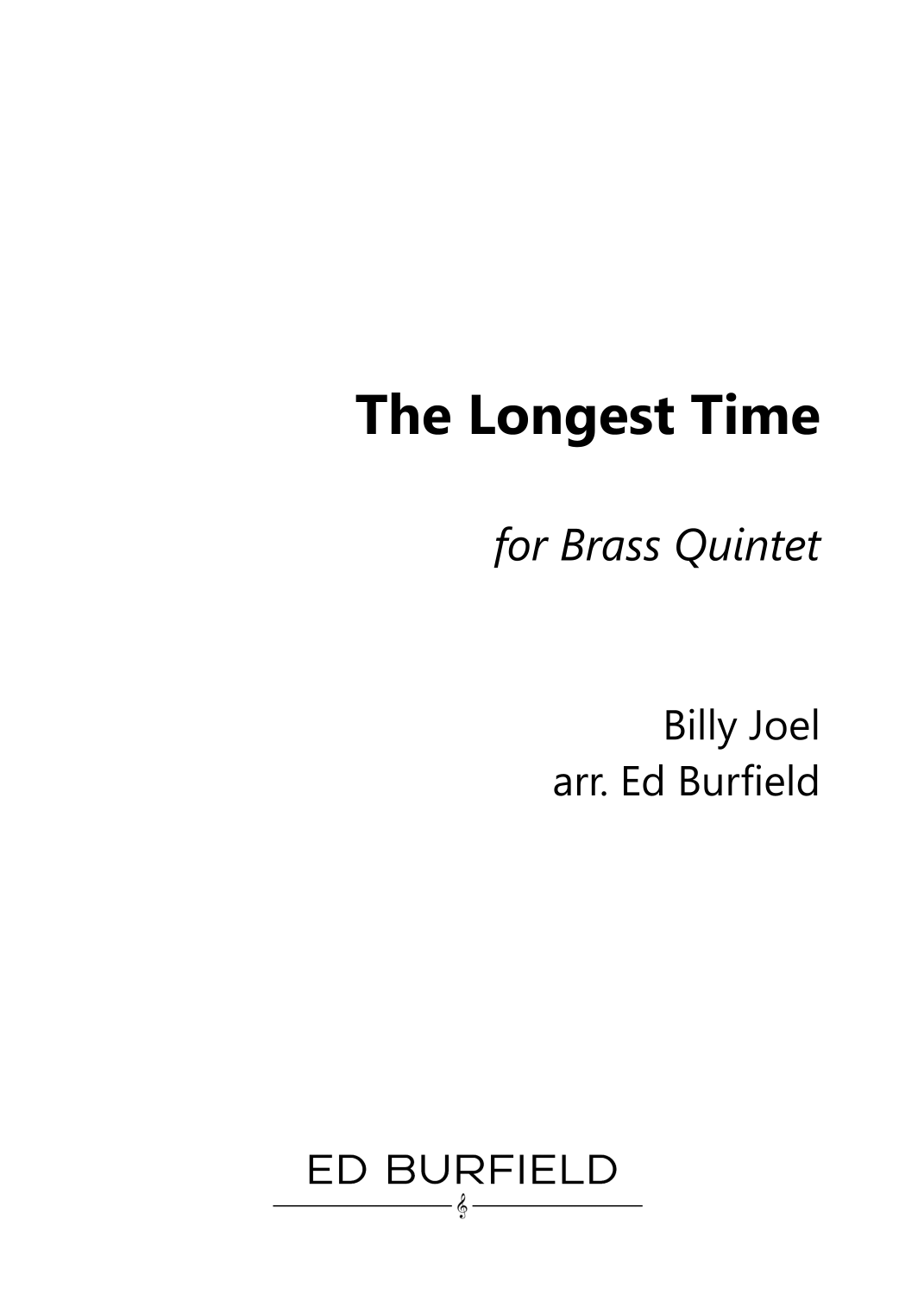 The Longest Time

for Brass Quintet

Billy Joel
arr. Ed Burfield

ED BURFIELD